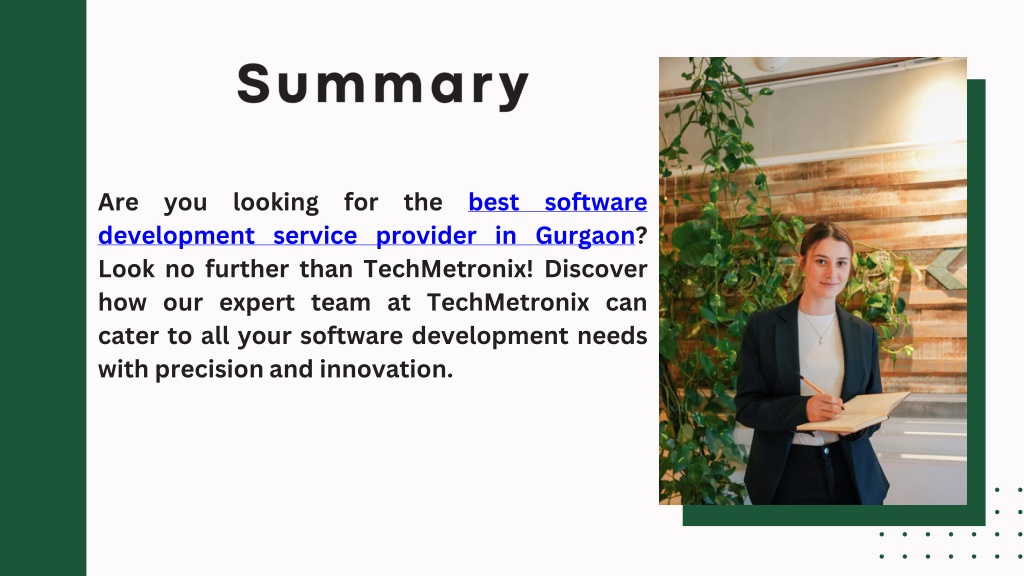 Summary

Are you looking for the best software development service provider in Gurgaon? Look no further than TechMetronix! Discover how our expert team at TechMetronix can cater to all your software development needs with precision and innovation.